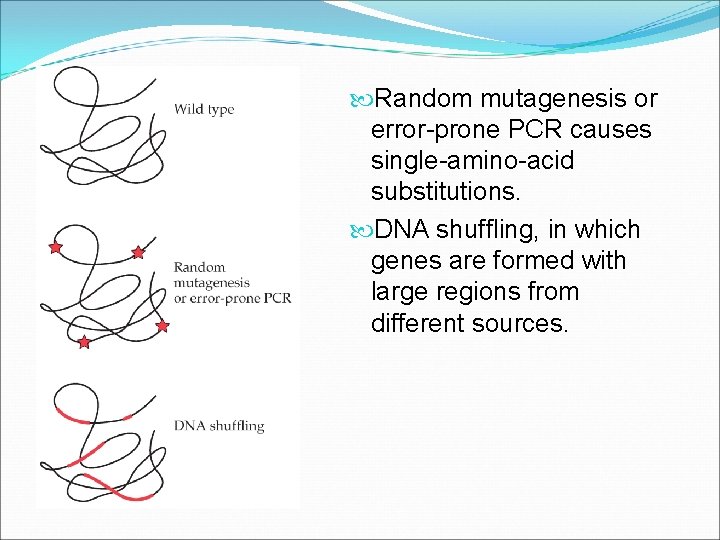 Wild type

Random mutagenesis or error-prone PCR

DNA shuffling

Random mutagenesis or error-prone PCR causes single-amino-acid substitutions.

DNA shuffling, in which genes are formed with large regions from different sources.